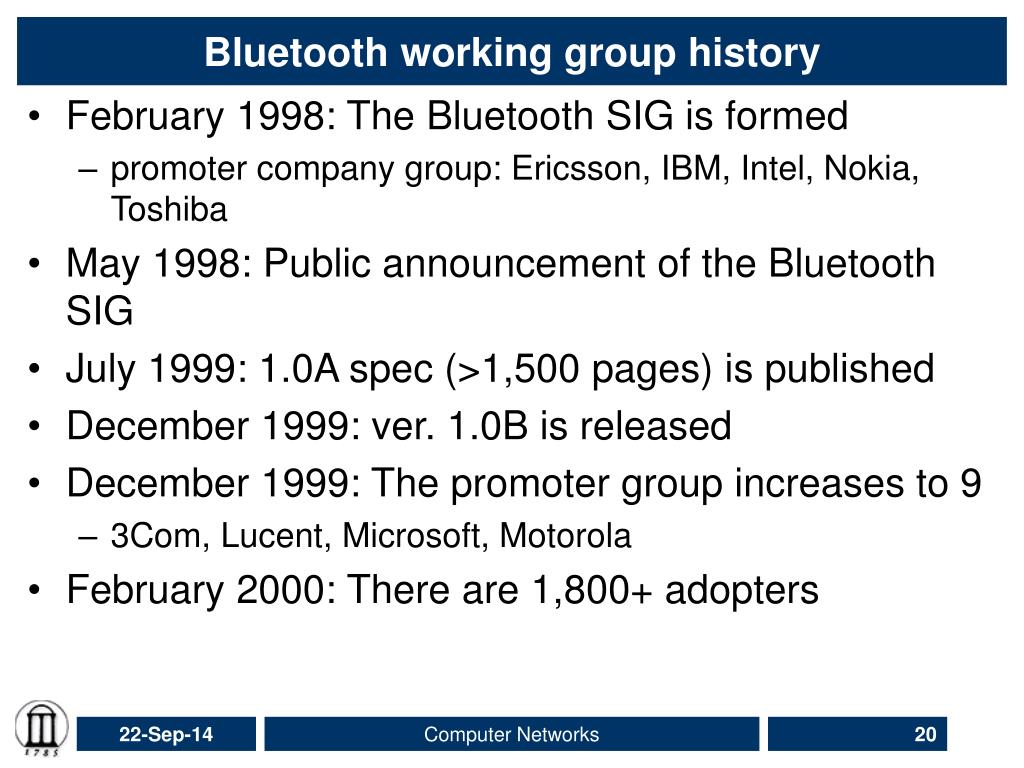 Bluetooth working group history

• February 1998: The Bluetooth SIG is formed
– promoter company group: Ericsson, IBM, Intel, Nokia, Toshiba
• May 1998: Public announcement of the Bluetooth SIG
• July 1999: 1.0A spec (>1,500 pages) is published
• December 1999: ver. 1.0B is released
• December 1999: The promoter group increases to 9
– 3Com, Lucent, Microsoft, Motorola
• February 2000: There are 1,800+ adopters

1785

22-Sep-14

Computer Networks

20